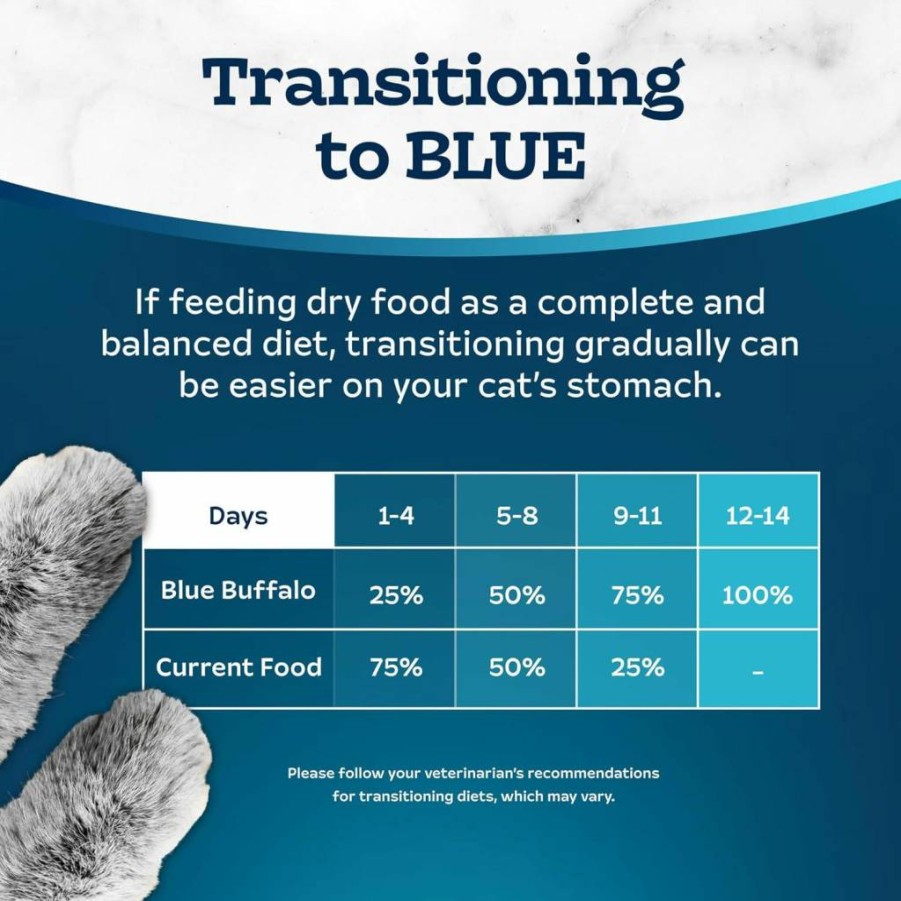 Transitioning to BLUE

If feeding dry food as a complete and balanced diet, transitioning gradually can be easier on your cat's stomach.

| Days | 1-4 | 5-8 | 9-11 | 12-14 |
|---|---|---|---|---|
| Blue Buffalo | 25% | 50% | 75% | 100% |
| Current Food | 75% | 50% | 25% | - |

Please follow your veterinarian's recommendations for transitioning diets, which may vary.